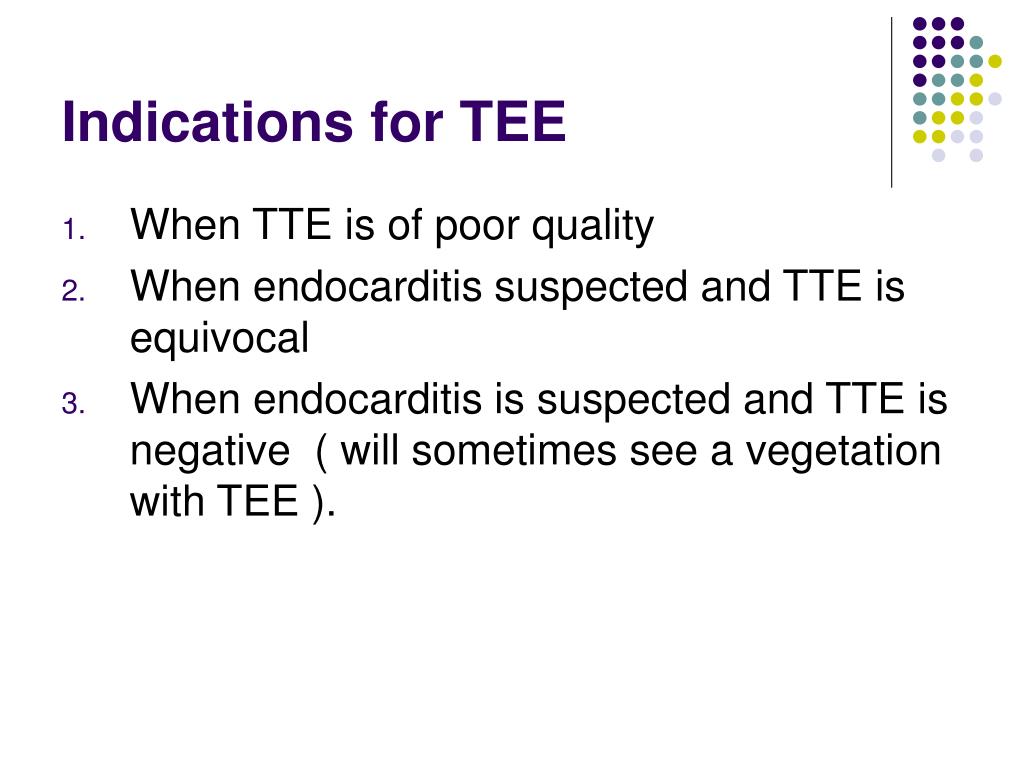 Indications for TEE

1. When TTE is of poor quality
2. When endocarditis suspected and TTE is equivocal
3. When endocarditis is suspected and TTE is negative ( will sometimes see a vegetation with TEE ).